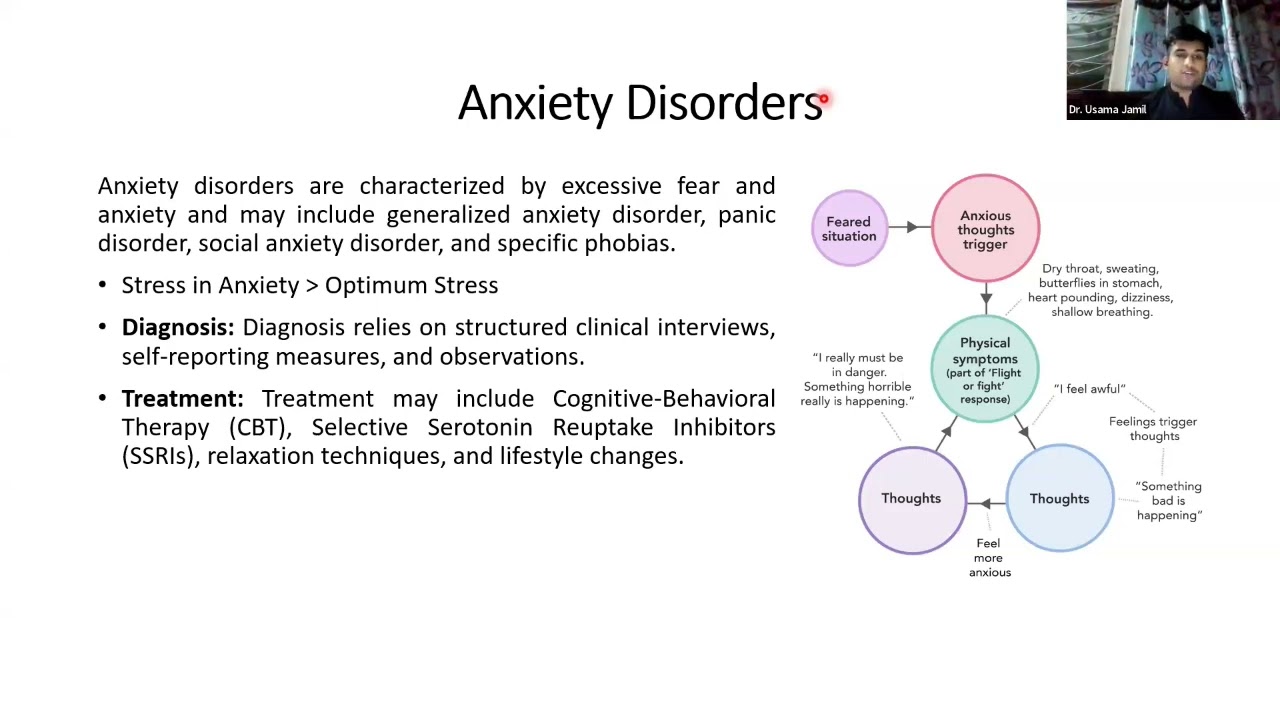 Anxiety Disorders

Dr. Usama Jamil

Anxiety disorders are characterized by excessive fear and anxiety and may include generalized anxiety disorder, panic disorder, social anxiety disorder, and specific phobias.

• Stress in Anxiety > Optimum Stress

• **Diagnosis:** Diagnosis relies on structured clinical interviews, self-reporting measures, and observations.

• **Treatment:** Treatment may include Cognitive-Behavioral Therapy (CBT), Selective Serotonin Reuptake Inhibitors (SSRIs), relaxation techniques, and lifestyle changes.

Feared situation

Anxious thoughts trigger

Dry throat, sweating, butterflies in stomach, heart pounding, dizziness, shallow breathing.

Physical symptoms (part of 'Flight or fight' response)

"I really must be in danger. Something horrible really is happening."

"I feel awful"

Feelings trigger thoughts

Thoughts

Thoughts

"Something bad is happening"

Feel more anxious